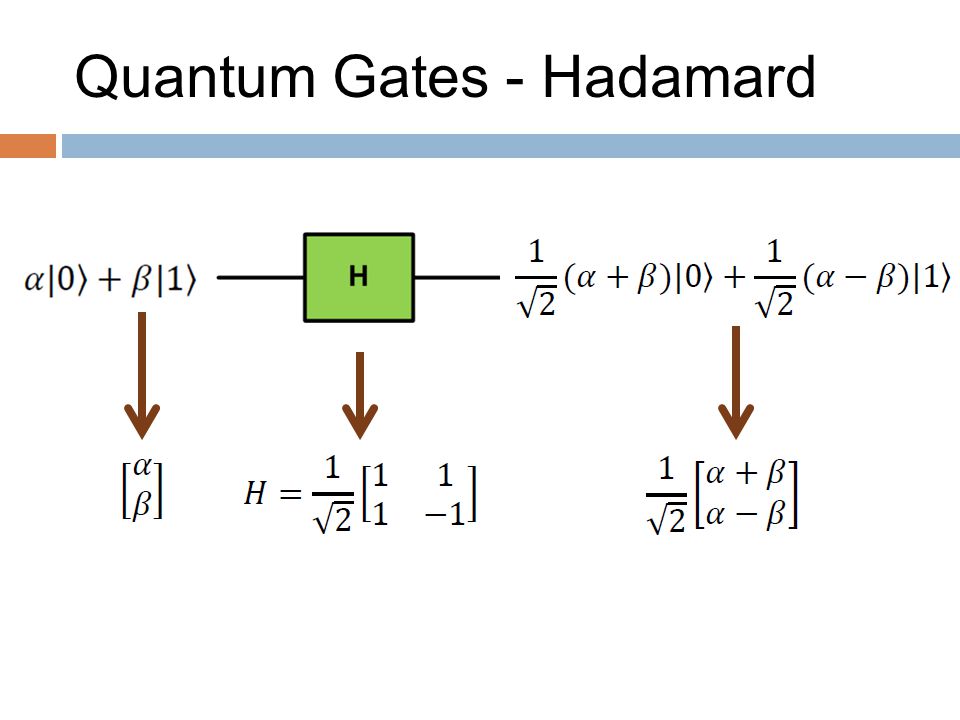 Quantum Gates - Hadamard

$\alpha|0\rangle + \beta|1\rangle$

H

$\frac{1}{\sqrt{2}}(\alpha + \beta)|0\rangle + \frac{1}{\sqrt{2}}(\alpha - \beta)|1\rangle$

$\begin{bmatrix} \alpha \\ \beta \end{bmatrix}$

$H = \frac{1}{\sqrt{2}}\begin{bmatrix} 1 & 1 \\ 1 & -1 \end{bmatrix}$

$\frac{1}{\sqrt{2}}\begin{bmatrix} \alpha + \beta \\ \alpha - \beta \end{bmatrix}$